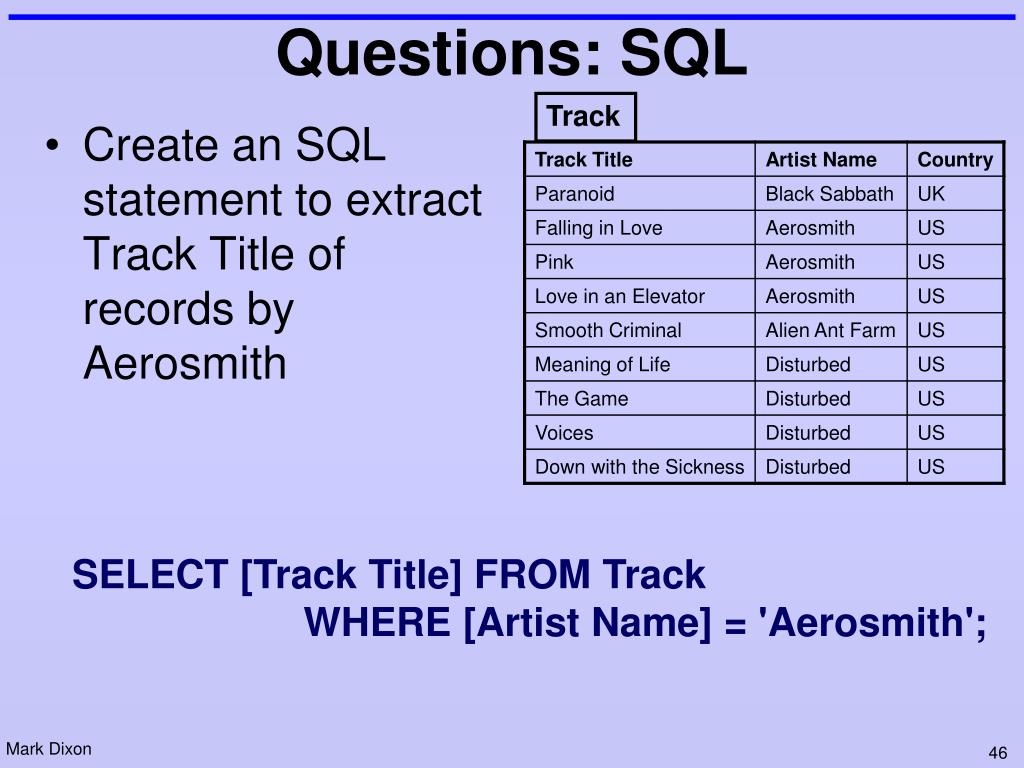 Questions: SQL

• Create an SQL statement to extract Track Title of records by Aerosmith

Track

| Track Title | Artist Name | Country |
|---|---|---|
| Paranoid | Black Sabbath | UK |
| Falling in Love | Aerosmith | US |
| Pink | Aerosmith | US |
| Love in an Elevator | Aerosmith | US |
| Smooth Criminal | Alien Ant Farm | US |
| Meaning of Life | Disturbed | US |
| The Game | Disturbed | US |
| Voices | Disturbed | US |
| Down with the Sickness | Disturbed | US |

SELECT [Track Title] FROM Track
WHERE [Artist Name] = 'Aerosmith';

Mark Dixon

46